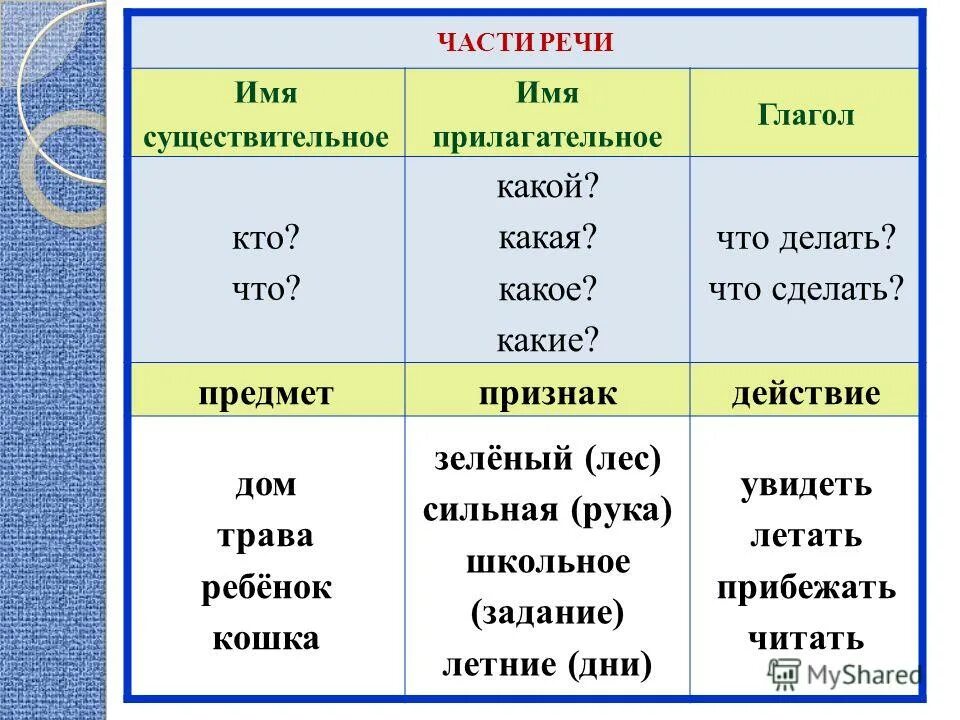 ЧАСТИ РЕЧИ

| Имя существительное | Имя прилагательное | Глагол |
|---|---|---|
| кто? что? | какой? какая? какое? какие? | что делать? что сделать? |
| предмет | признак | действие |
| дом трава ребёнок кошка | зелёный (лес) сильная (рука) школьное (задание) летние (дни) | увидеть летать прибежать читать |

MyShared